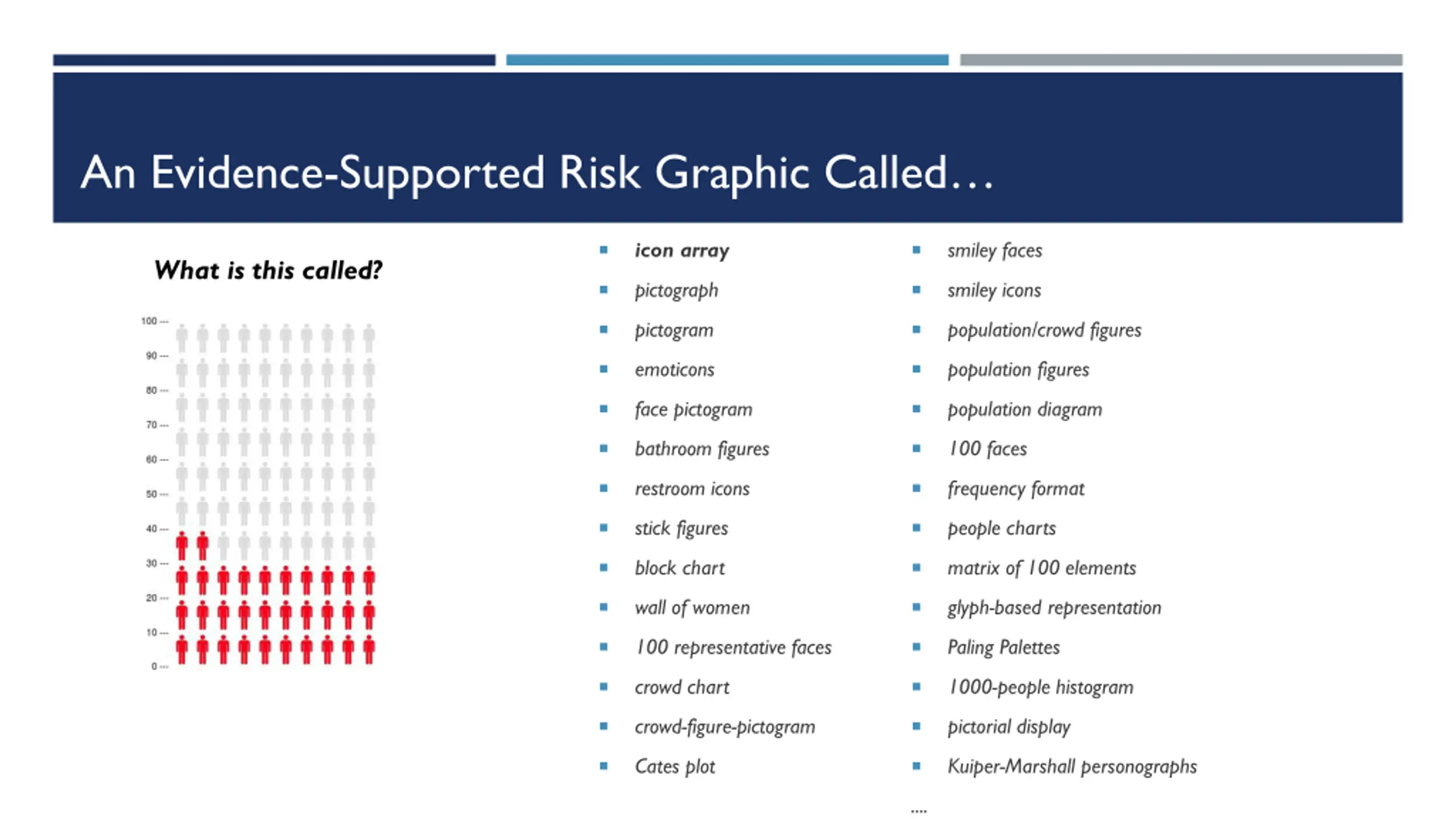 An Evidence-Supported Risk Graphic Called…

What is this called?

100
90
80
70
60
50
40
30
20
10
0

- icon array
- pictograph
- pictogram
- emoticons
- face pictogram
- bathroom figures
- restroom icons
- stick figures
- block chart
- wall of women
- 100 representative faces
- crowd chart
- crowd-figure-pictogram
- Cates plot

- smiley faces
- smiley icons
- population/crowd figures
- population figures
- population diagram
- 100 faces
- frequency format
- people charts
- matrix of 100 elements
- glyph-based representation
- Paling Palettes
- 1000-people histogram
- pictorial display
- Kuiper-Marshall personographs

....